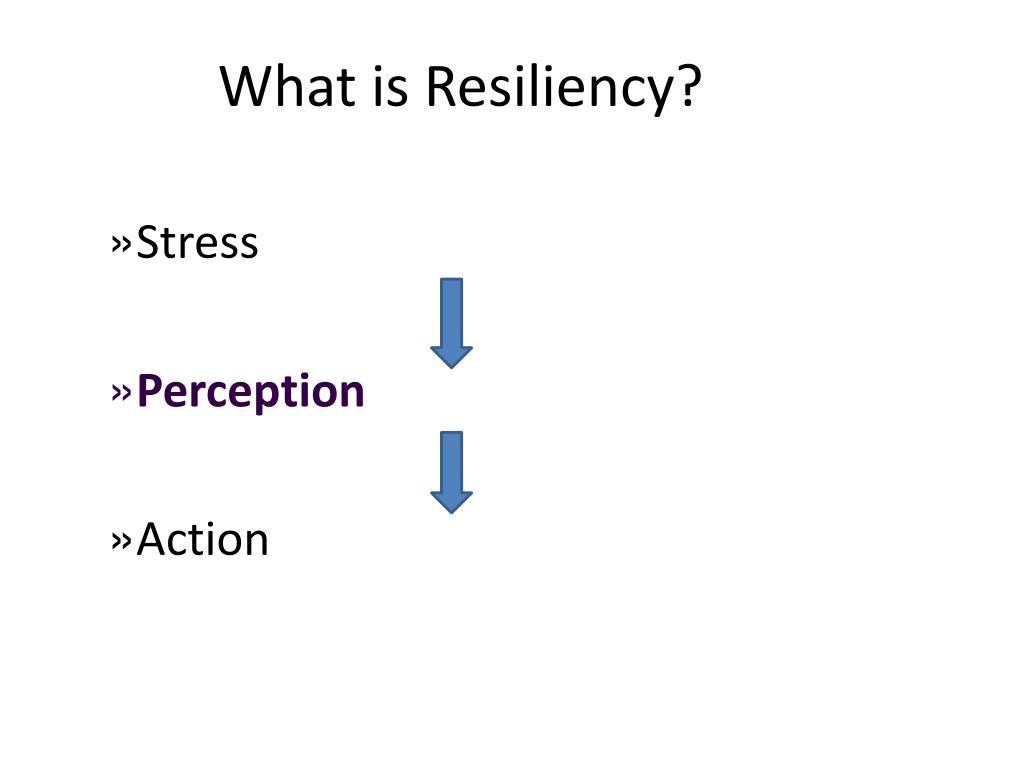 What is Resiliency?

»Stress

»Perception

»Action